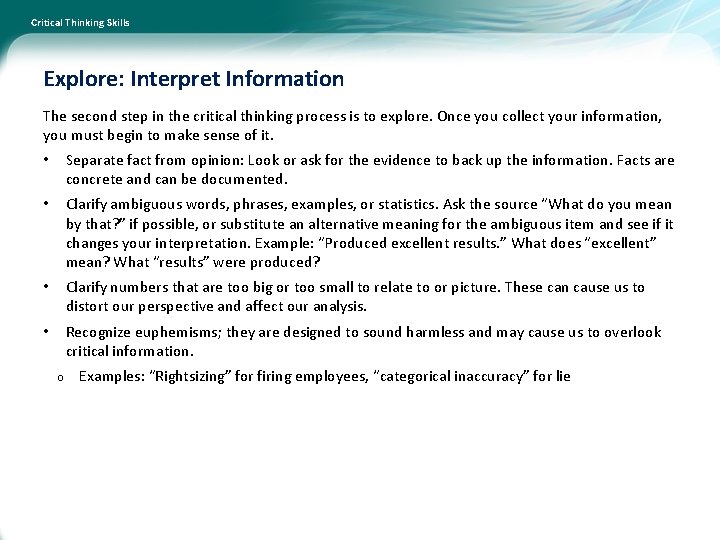 Critical Thinking Skills

Explore: Interpret Information

The second step in the critical thinking process is to explore. Once you collect your information, you must begin to make sense of it.

• Separate fact from opinion: Look or ask for the evidence to back up the information. Facts are concrete and can be documented.

• Clarify ambiguous words, phrases, examples, or statistics. Ask the source "What do you mean by that?" if possible, or substitute an alternative meaning for the ambiguous item and see if it changes your interpretation. Example: "Produced excellent results." What does "excellent" mean? What "results" were produced?

• Clarify numbers that are too big or too small to relate to or picture. These can cause us to distort our perspective and affect our analysis.

• Recognize euphemisms; they are designed to sound harmless and may cause us to overlook critical information.

o Examples: "Rightsizing" for firing employees, "categorical inaccuracy" for lie